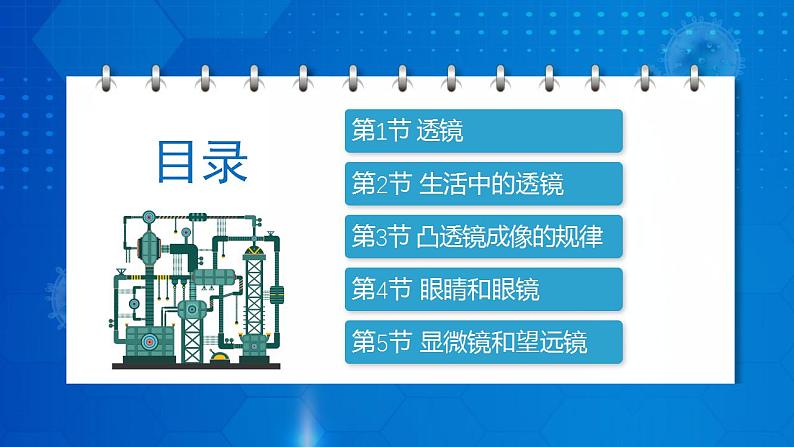 目录

第1节 透镜

第2节 生活中的透镜

第3节 凸透镜成像的规律

第4节 眼睛和眼镜

第5节 显微镜和望远镜